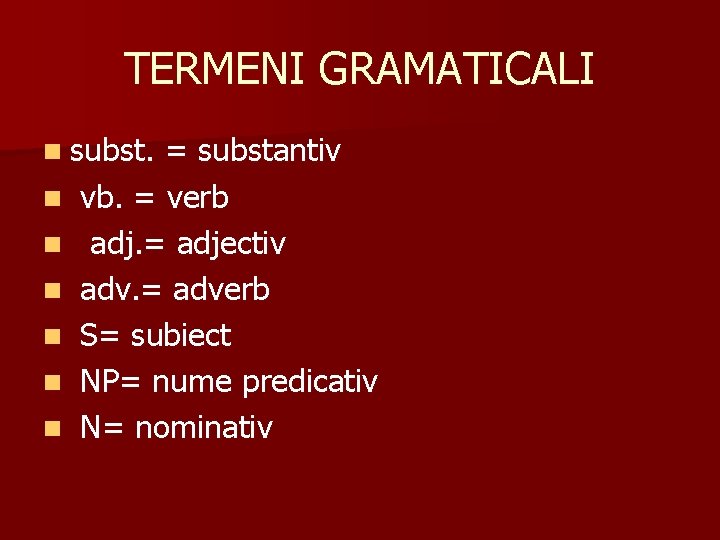 TERMENI GRAMATICALI

• subst. = substantiv
• vb. = verb
• adj.= adjectiv
• adv.= adverb
• S= subiect
• NP= nume predicativ
• N= nominativ